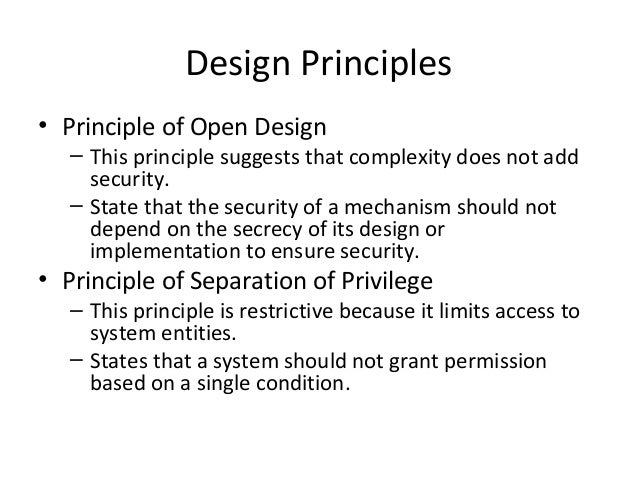 Design Principles

• Principle of Open Design
– This principle suggests that complexity does not add security.
– State that the security of a mechanism should not depend on the secrecy of its design or implementation to ensure security.

• Principle of Separation of Privilege
– This principle is restrictive because it limits access to system entities.
– States that a system should not grant permission based on a single condition.